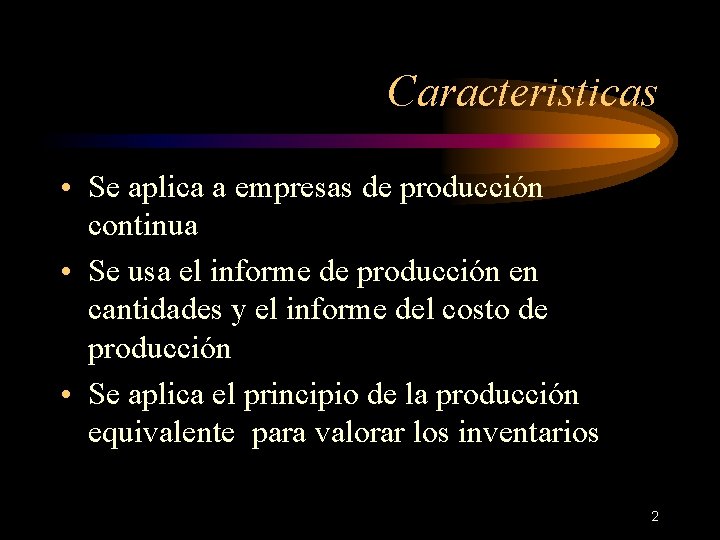 Caracteristicas

• Se aplica a empresas de producción continua

• Se usa el informe de producción en cantidades y el informe del costo de producción

• Se aplica el principio de la producción equivalente para valorar los inventarios

2